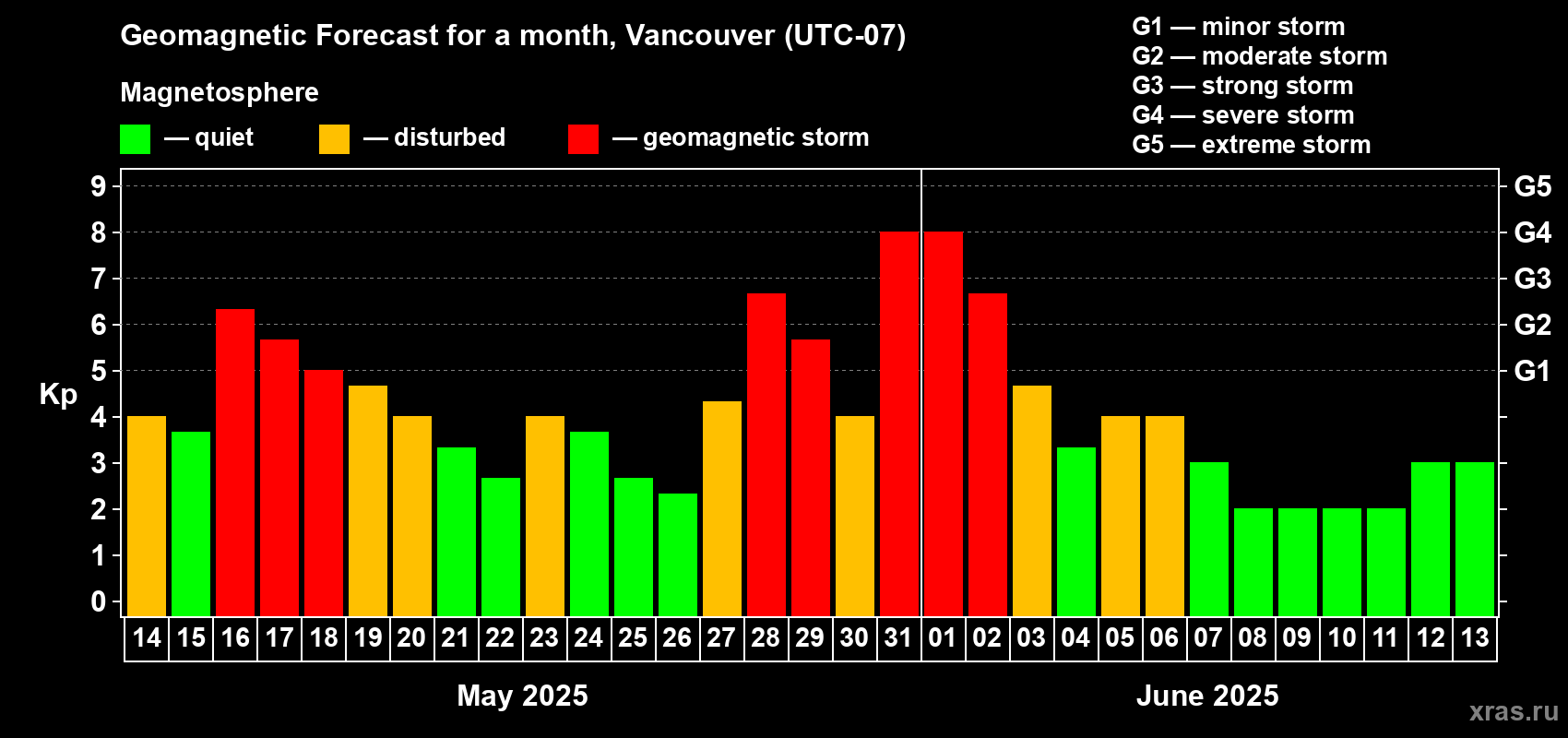 Geomagnetic Forecast for a month, Vancouver (UTC-07)

Magnetosphere

— quiet — disturbed — geomagnetic storm

G1 — minor storm
G2 — moderate storm
G3 — strong storm
G4 — severe storm
G5 — extreme storm

Kp

9
8
7
6
5
4
3
2
1
0

G5
G4
G3
G2
G1

14 15 16 17 18 19 20 21 22 23 24 25 26 27 28 29 30 31 01 02 03 04 05 06 07 08 09 10 11 12 13

May 2025

June 2025

xras.ru